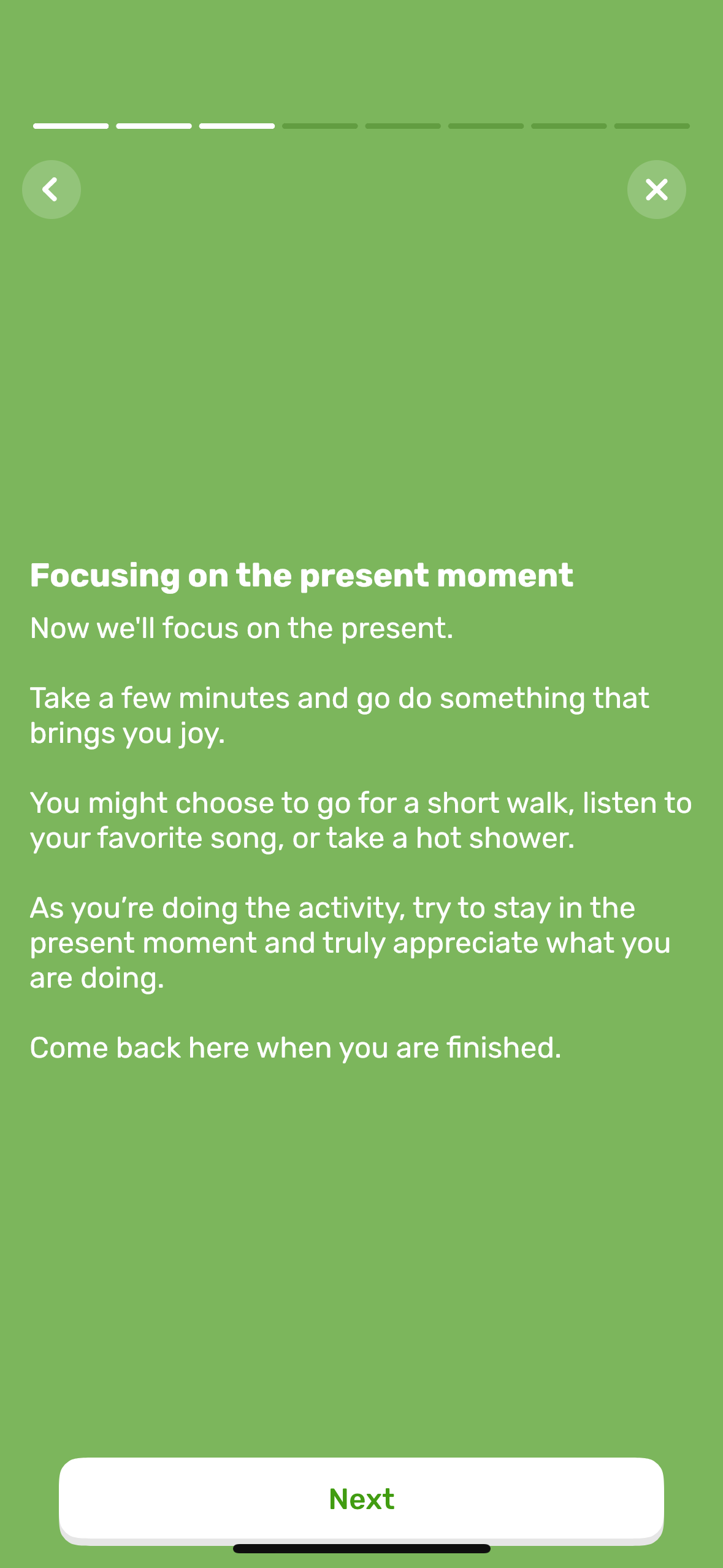 Focusing on the present moment

Now we'll focus on the present.

Take a few minutes and go do something that brings you joy.

You might choose to go for a short walk, listen to your favorite song, or take a hot shower.

As you’re doing the activity, try to stay in the present moment and truly appreciate what you are doing.

Come back here when you are finished.

Next